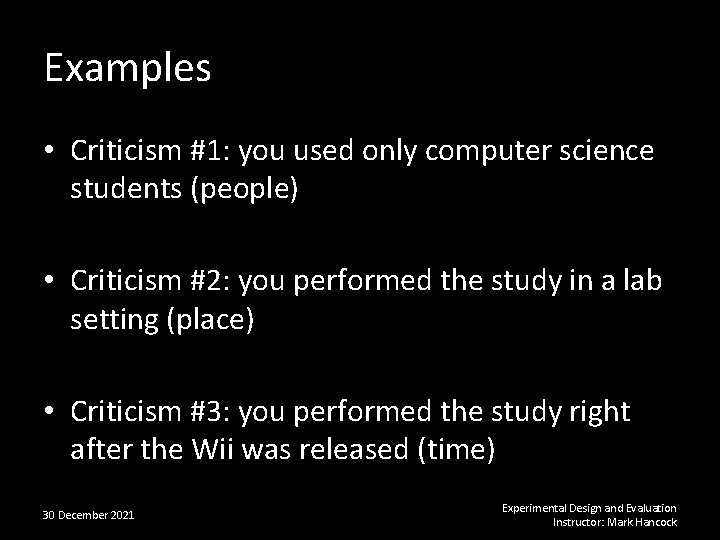 Examples

• Criticism #1: you used only computer science students (people)

• Criticism #2: you performed the study in a lab setting (place)

• Criticism #3: you performed the study right after the Wii was released (time)

30 December 2021

Experimental Design and Evaluation
Instructor: Mark Hancock